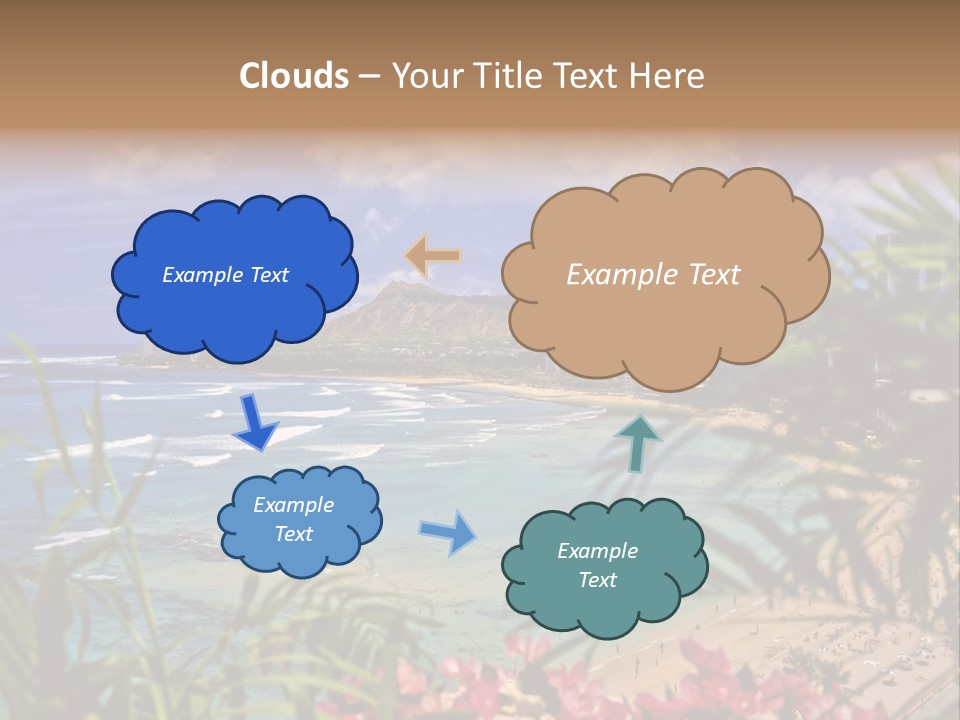 Clouds – Your Title Text Here

Example Text

Example Text

Example Text

Example Text